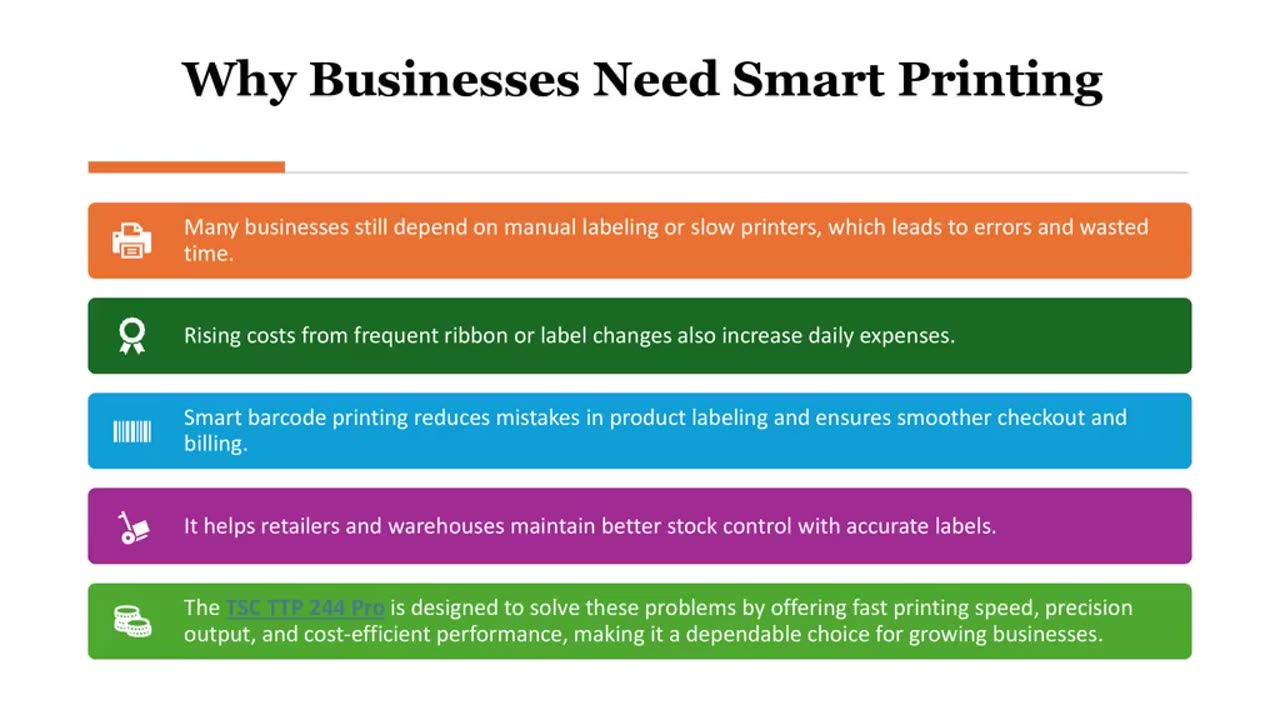 Why Businesses Need Smart Printing

Many businesses still depend on manual labeling or slow printers, which leads to errors and wasted time.

Rising costs from frequent ribbon or label changes also increase daily expenses.

Smart barcode printing reduces mistakes in product labeling and ensures smoother checkout and billing.

It helps retailers and warehouses maintain better stock control with accurate labels.

The TSC TTP 244 Pro is designed to solve these problems by offering fast printing speed, precision output, and cost-efficient performance, making it a dependable choice for growing businesses.